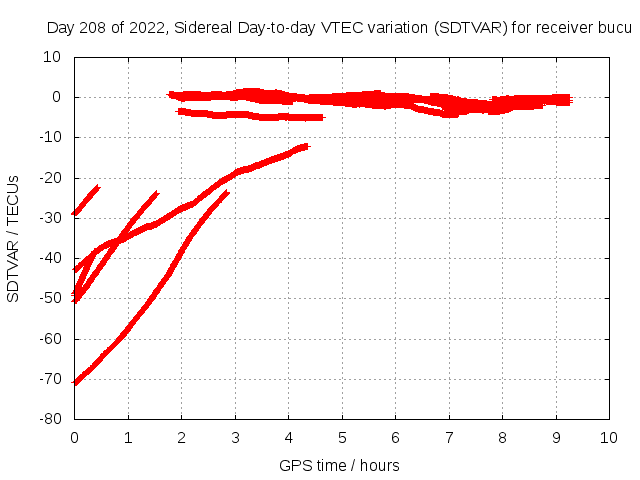 Day 208 of 2022, Sidereal Day-to-day VTEC variation (SDTVAR) for receiver bucu

SDTVAR / TECUs

10
0
-10
-20
-30
-40
-50
-60
-70
-80

0 1 2 3 4 5 6 7 8 9 10

GPS time / hours